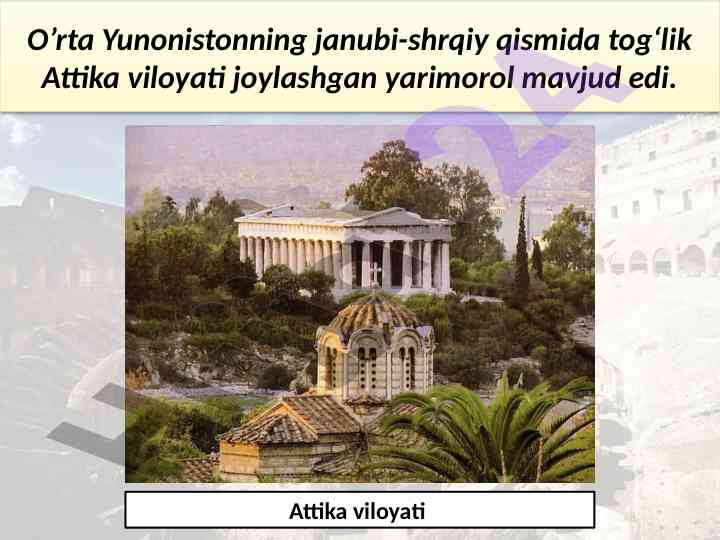 O’rta Yunonistonning janubi-shrqiy qismida tog‘lik Attika viloyati joylashgan yarimorol mavjud edi.

Attika viloyati